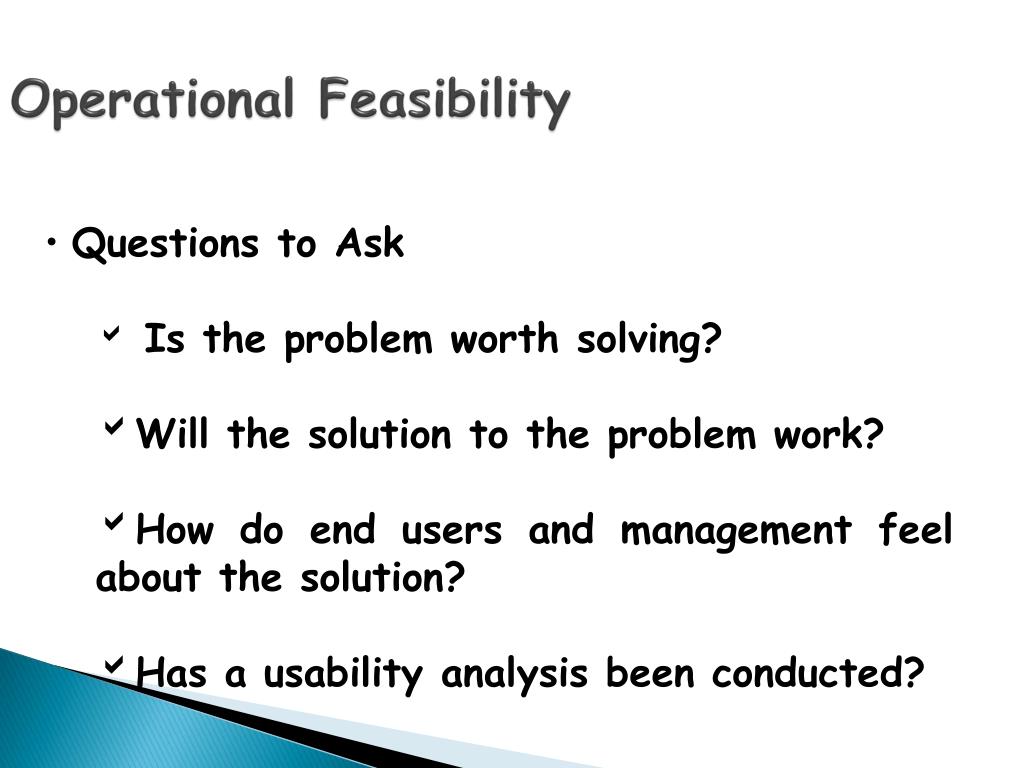 Operational Feasibility

• Questions to Ask

✓ Is the problem worth solving?

✓ Will the solution to the problem work?

✓ How do end users and management feel about the solution?

✓ Has a usability analysis been conducted?